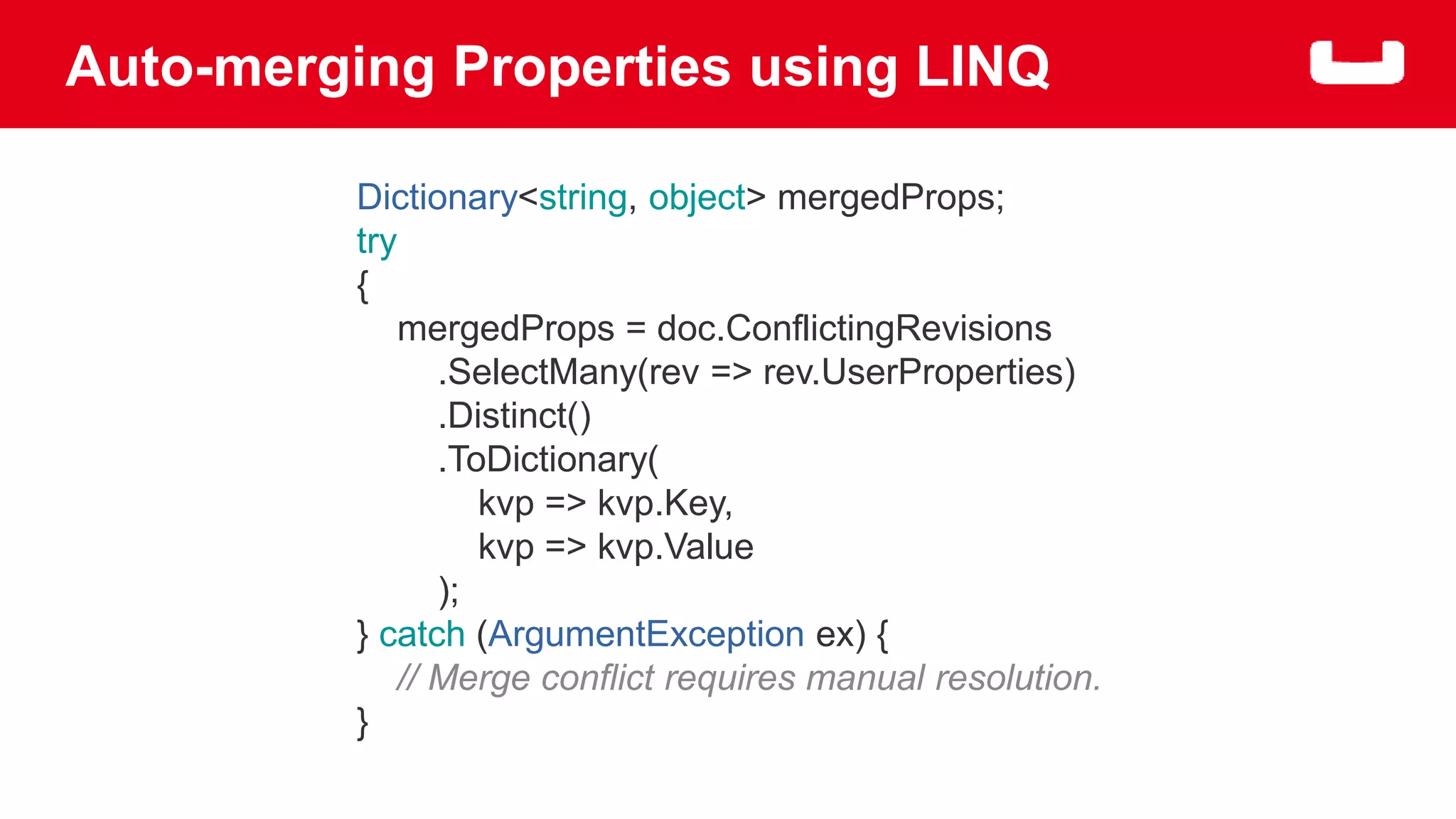 Auto-merging Properties using LINQ

Dictionary<string, object> mergedProps;
try
{
    mergedProps = doc.ConflictingRevisions
        .SelectMany(rev => rev.UserProperties)
        .Distinct()
        .ToDictionary(
            kvp => kvp.Key,
            kvp => kvp.Value
        );
} catch (ArgumentException ex) {
    // Merge conflict requires manual resolution.
}